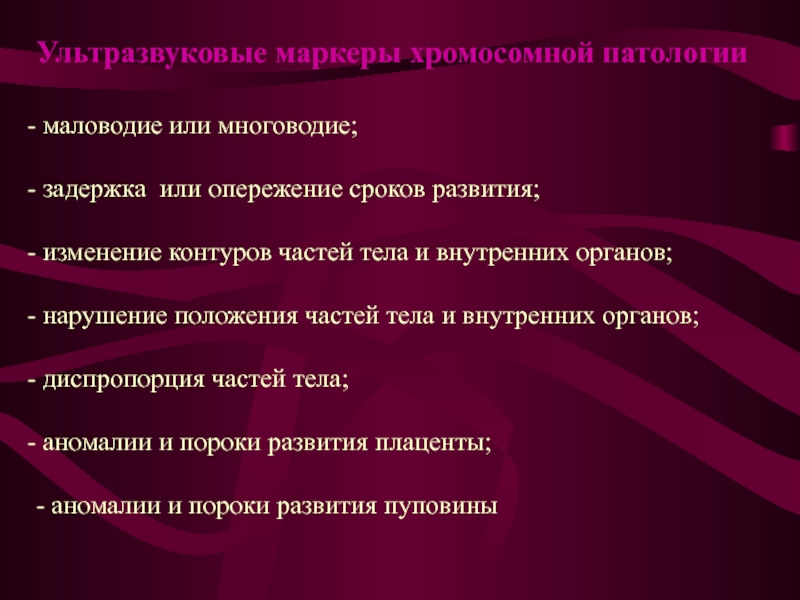 Ультразвуковые маркеры хромосомной патологии

- маловодие или многоводие;

- задержка или опережение сроков развития;

- изменение контуров частей тела и внутренних органов;

- нарушение положения частей тела и внутренних органов;

- диспропорция частей тела;

- аномалии и пороки развития плаценты;

- аномалии и пороки развития пуповины